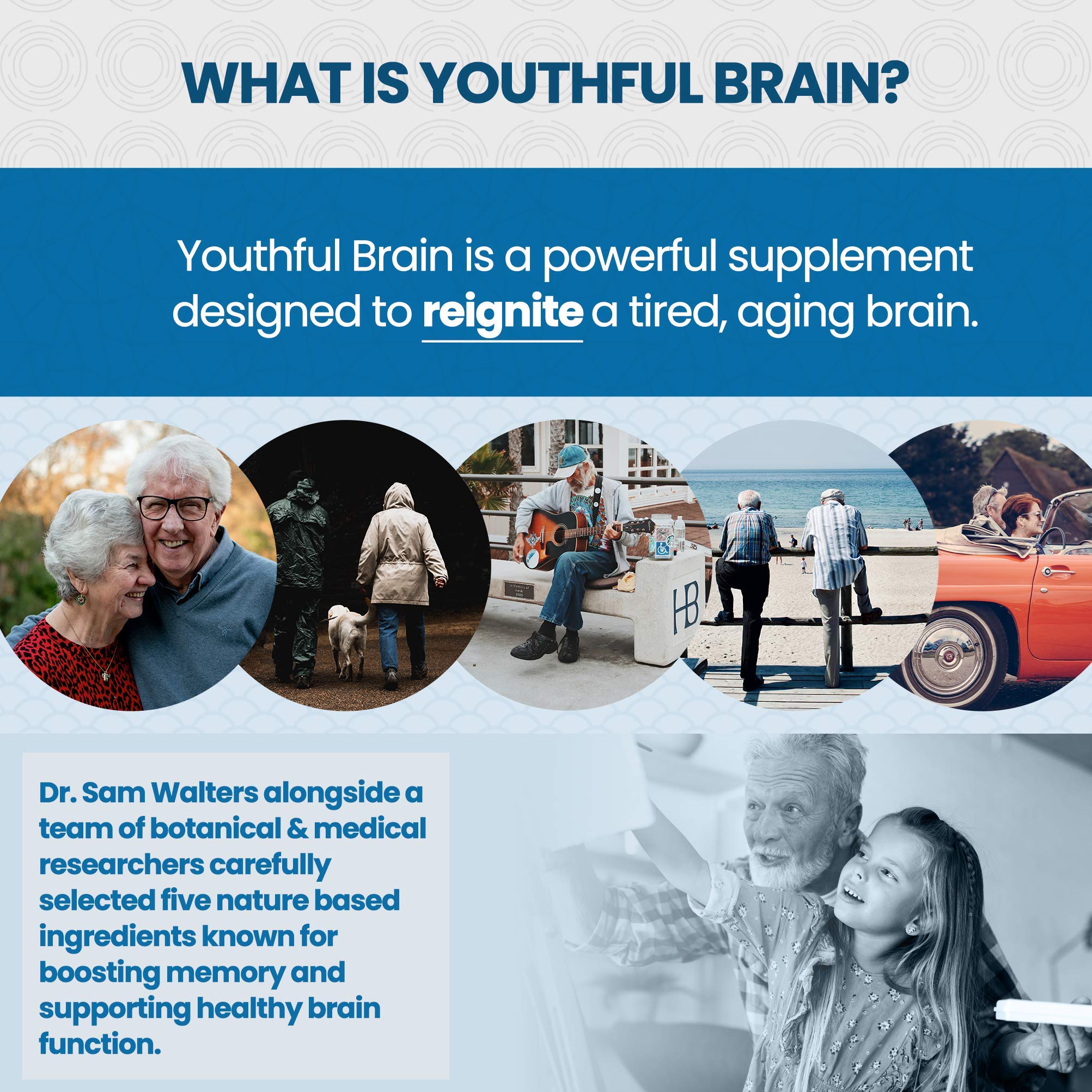 WHAT IS YOUTHFUL BRAIN?

Youthful Brain is a powerful supplement designed to reignite a tired, aging brain.

HB

Dr. Sam Walters alongside a team of botanical & medical researchers carefully selected five nature based ingredients known for boosting memory and supporting healthy brain function.